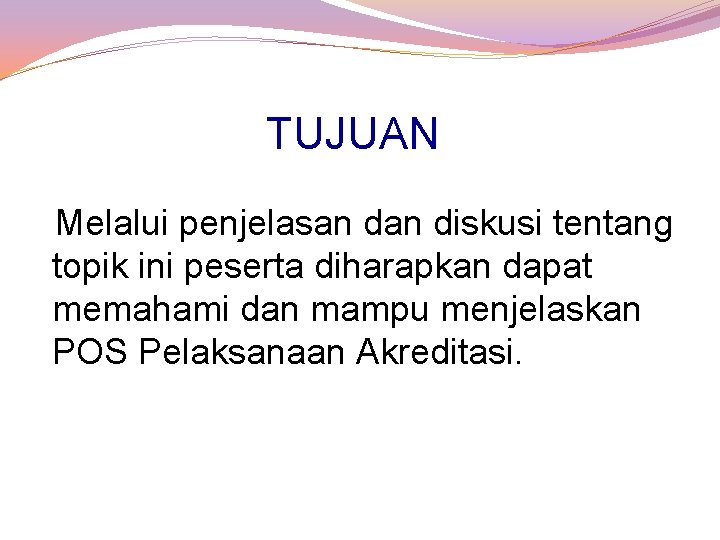 TUJUAN

Melalui penjelasan dan diskusi tentang topik ini peserta diharapkan dapat memahami dan mampu menjelaskan POS Pelaksanaan Akreditasi.